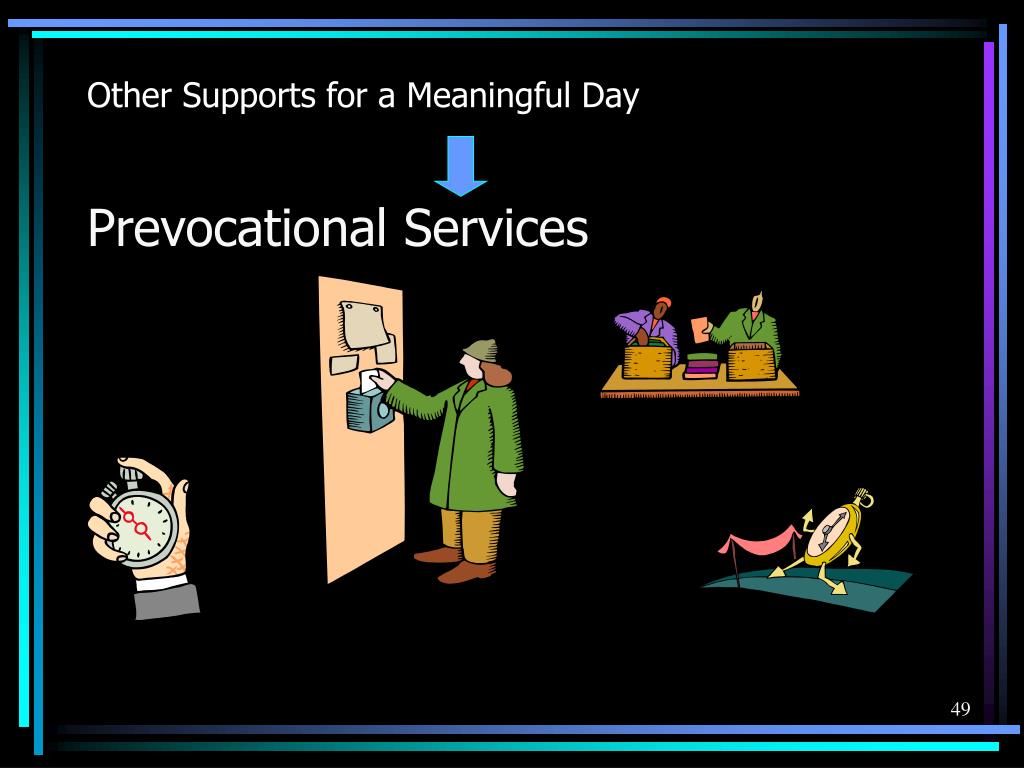 Other Supports for a Meaningful Day

Prevocational Services

49